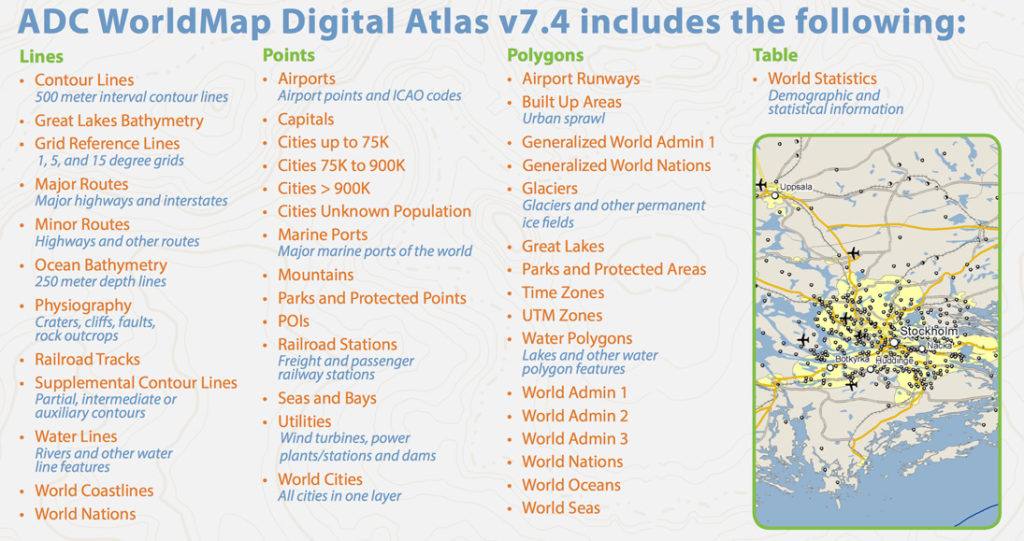 ADC WorldMap Digital Atlas v7.4 includes the following:

Lines
• Contour Lines
500 meter interval contour lines
• Great Lakes Bathymetry
• Grid Reference Lines
1, 5, and 15 degree grids
• Major Routes
Major highways and interstates
• Minor Routes
Highways and other routes
• Ocean Bathymetry
250 meter depth lines
• Physiography
Craters, cliffs, faults, rock outcrops
• Railroad Tracks
• Supplemental Contour Lines
Partial, intermediate or auxiliary contours
• Water Lines
Rivers and other water line features
• World Coastlines
• World Nations

Points
• Airports
Airport points and ICAO codes
• Capitals
• Cities up to 75K
• Cities 75K to 900K
• Cities > 900K
• Cities Unknown Population
• Marine Ports
Major marine ports of the world
• Mountains
• Parks and Protected Points
• POIs
• Railroad Stations
Freight and passenger railway stations
• Seas and Bays
• Utilities
Wind turbines, power plants/stations and dams
• World Cities
All cities in one layer

Polygons
• Airport Runways
• Built Up Areas
Urban sprawl
• Generalized World Admin 1
• Generalized World Nations
• Glaciers
Glaciers and other permanent ice fields
• Great Lakes
• Parks and Protected Areas
• Time Zones
• UTM Zones
• Water Polygons
Lakes and other water polygon features
• World Admin 1
• World Admin 2
• World Admin 3
• World Nations
• World Oceans
• World Seas

Table
• World Statistics
Demographic and statistical information

Uppsala
Stockholm
Nacka
Botkyrka
Huddinge